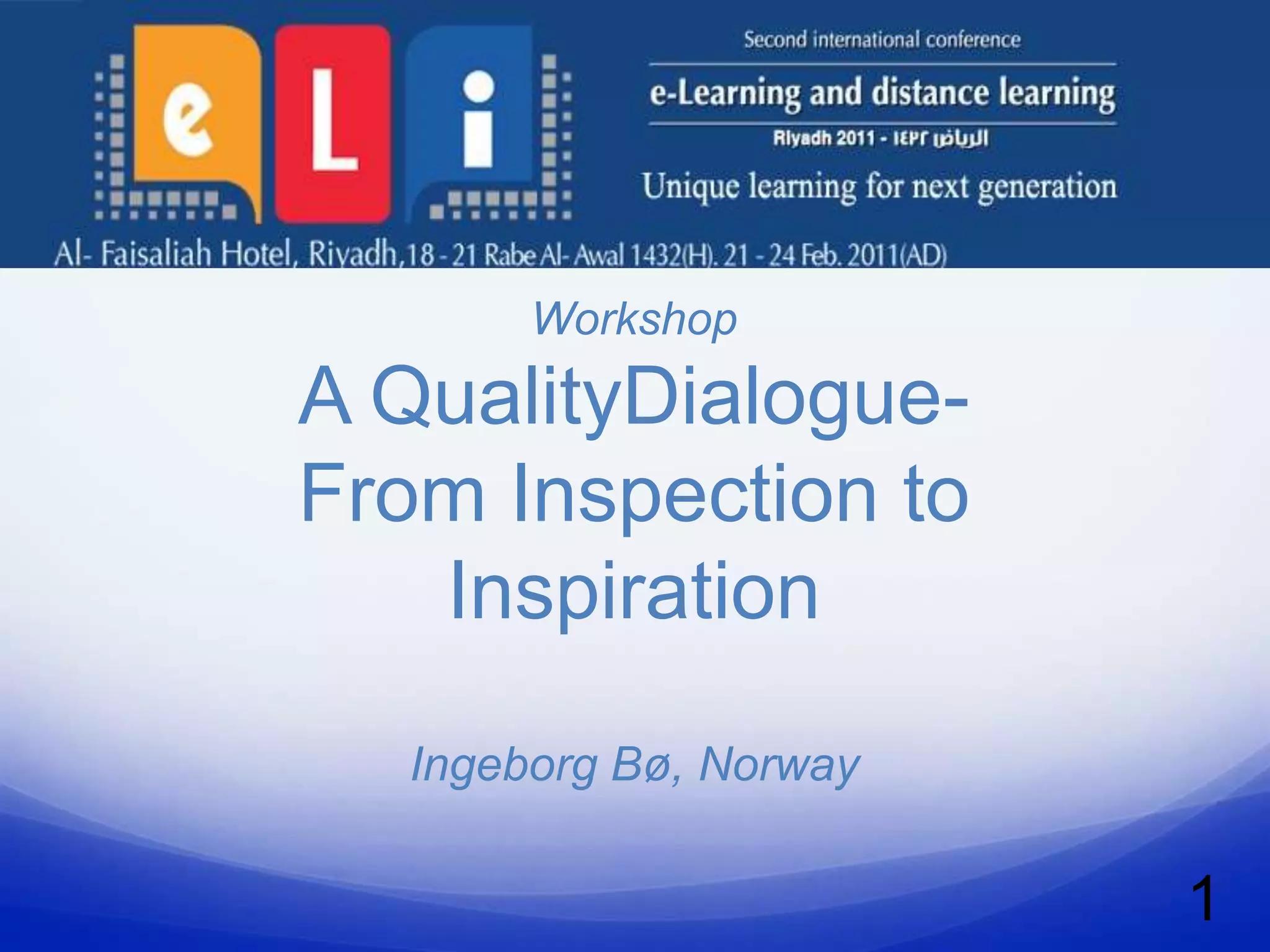 eLi

Second international conference

e-Learning and distance learning

Riyadh 2011 - ١٤٣٢ الرياض

Unique learning for next generation

Al- Faisaliah Hotel, Riyadh,18 - 21 Rabe Al- Awal 1432(H). 21 - 24 Feb. 2011(AD)

Workshop

A QualityDialogue- From Inspection to Inspiration

Ingeborg Bø, Norway

1